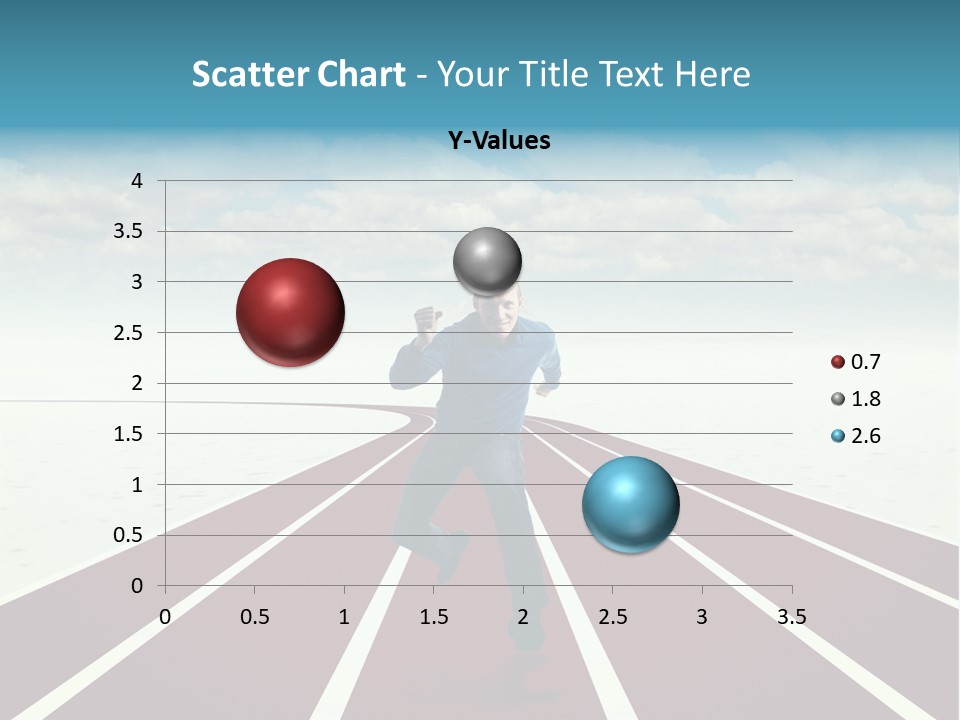 Scatter Chart - Your Title Text Here

Y-Values

4
3.5
3
2.5
2
1.5
1
0.5
0

0 0.5 1 1.5 2 2.5 3 3.5

0.7
1.8
2.6